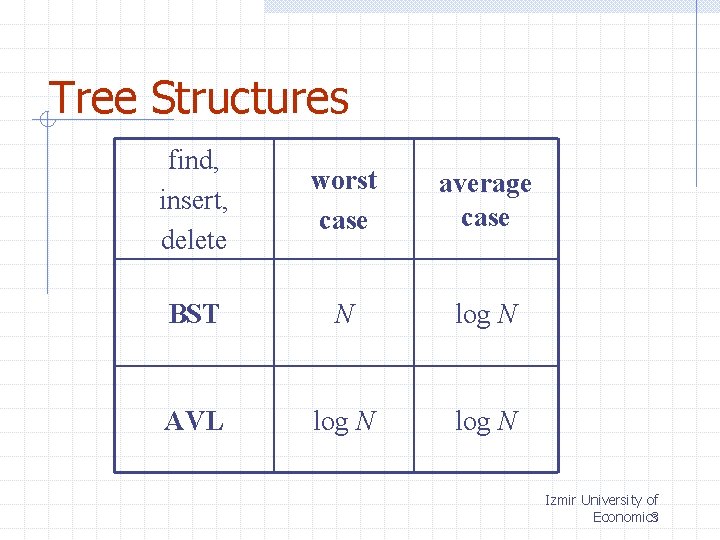 Tree Structures

| find, insert, delete | worst case | average case |
|---|---|---|
| BST | $N$ | $\log N$ |
| AVL | $\log N$ | $\log N$ |

Izmir University of Economics

3